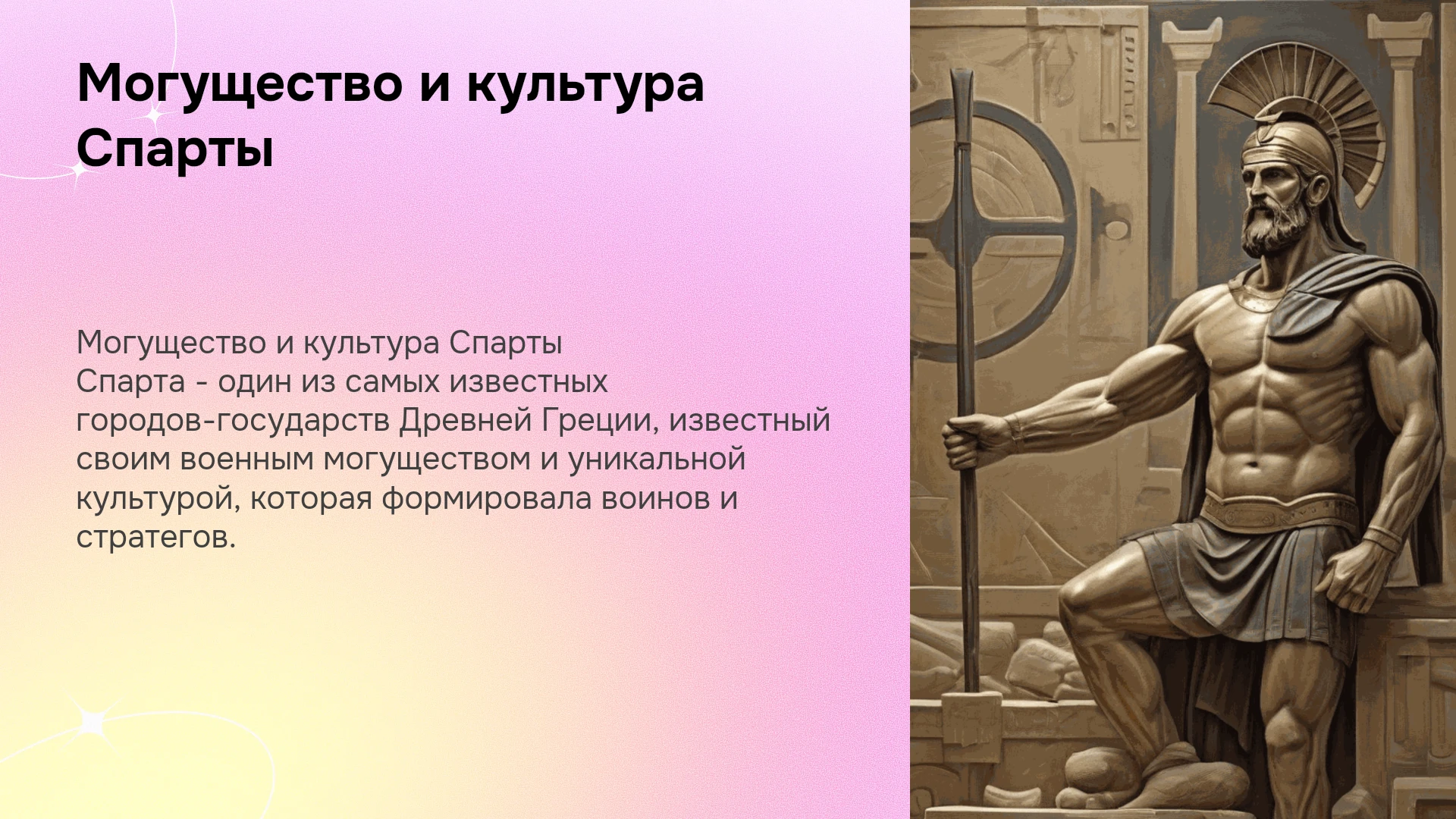 Могущество и культура Спарты

Могущество и культура Спарты
Спарта - один из самых известных городов-государств Древней Греции, известный своим военным могуществом и уникальной культурой, которая формировала воинов и стратегов.